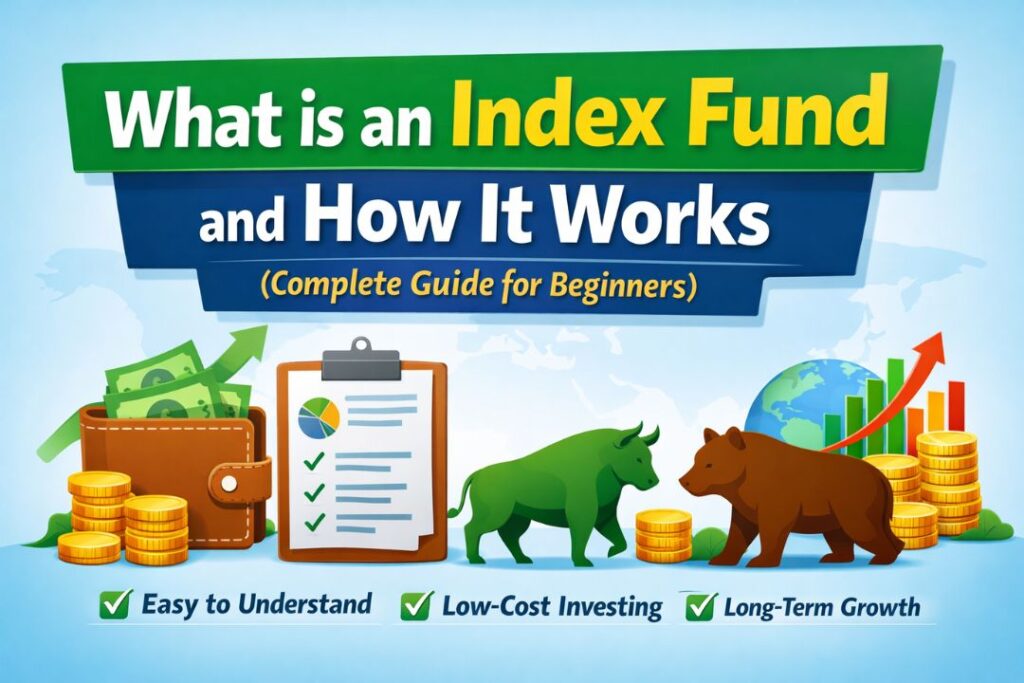 What is an Index Fund
and How It Works
(Complete Guide for Beginners)

✓ Easy to Understand ✓ Low-Cost Investing ✓ Long-Term Growth